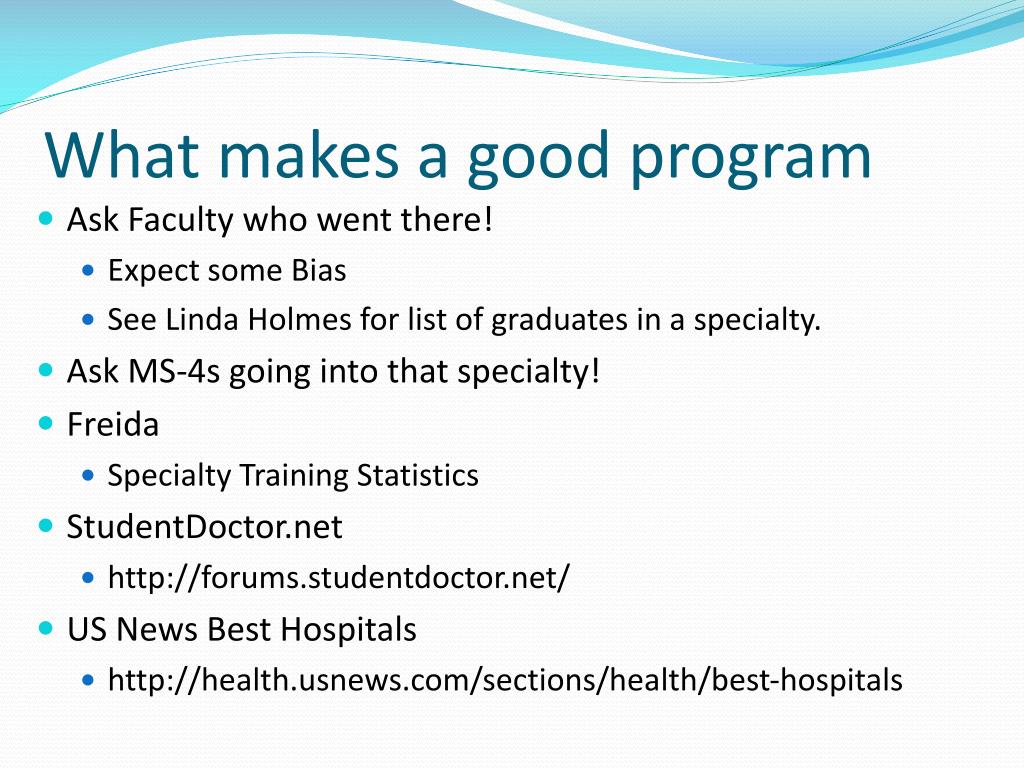 What makes a good program

Ask Faculty who went there!
Expect some Bias
See Linda Holmes for list of graduates in a specialty.
Ask MS-4s going into that specialty!
Freida
Specialty Training Statistics
StudentDoctor.net
http://forums.studentdoctor.net/
US News Best Hospitals
http://health.usnews.com/sections/health/best-hospitals